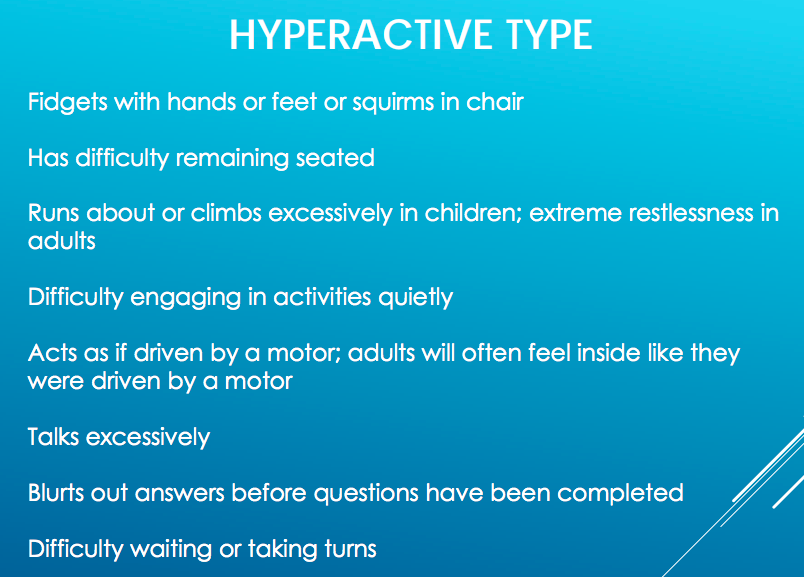 HYPERACTIVE TYPE

Fidgets with hands or feet or squirms in chair

Has difficulty remaining seated

Runs about or climbs excessively in children; extreme restlessness in adults

Difficulty engaging in activities quietly

Acts as if driven by a motor; adults will often feel inside like they were driven by a motor

Talks excessively

Blurts out answers before questions have been completed

Difficulty waiting or taking turns